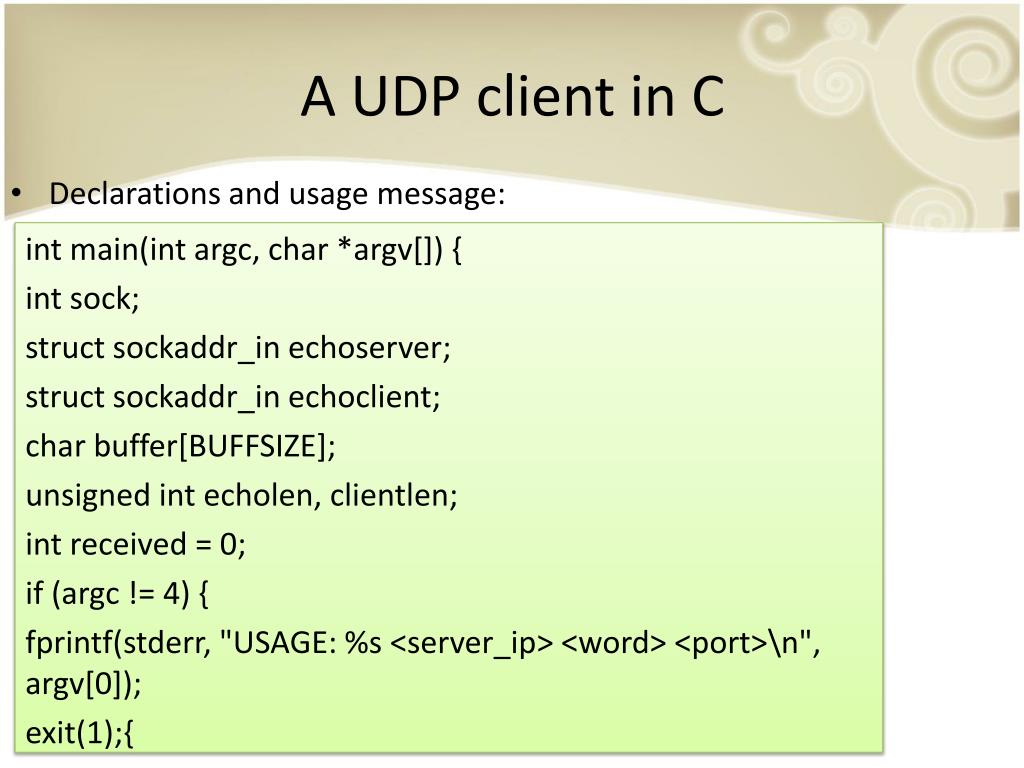 A UDP client in C

• Declarations and usage message:

int main(int argc, char *argv[]) {
int sock;
struct sockaddr_in echoserver;
struct sockaddr_in echoclient;
char buffer[BUFFSIZE];
unsigned int echolen, clientlen;
int received = 0;
if (argc != 4) {
fprintf(stderr, "USAGE: %s <server_ip> <word> <port>\n", argv[0]);
exit(1);{